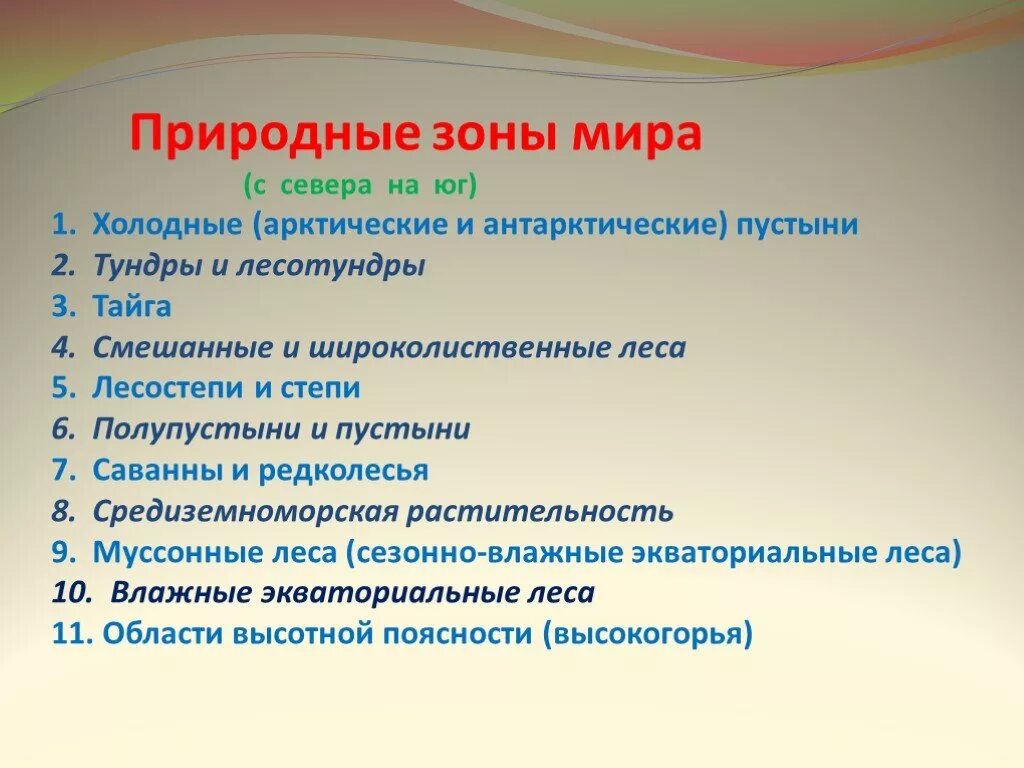 Природные зоны мира

(с севера на юг)

1. Холодные (арктические и антарктические) пустыни
2. Тундры и лесотундры
3. Тайга
4. Смешанные и широколиственные леса
5. Лесостепи и степи
6. Полупустыни и пустыни
7. Саванны и редколесья
8. Средиземноморская растительность
9. Муссонные леса (сезонно-влажные экваториальные леса)
10. Влажные экваториальные леса
11. Области высотной поясности (высокогорья)